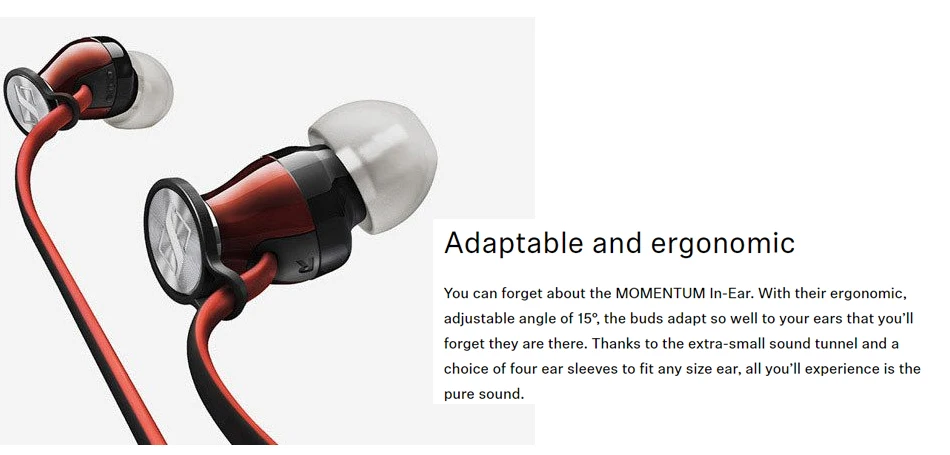 R

Adaptable and ergonomic

You can forget about the MOMENTUM In-Ear. With their ergonomic, adjustable angle of 15°, the buds adapt so well to your ears that you'll forget they are there. Thanks to the extra-small sound tunnel and a choice of four ear sleeves to fit any size ear, all you'll experience is the pure sound.